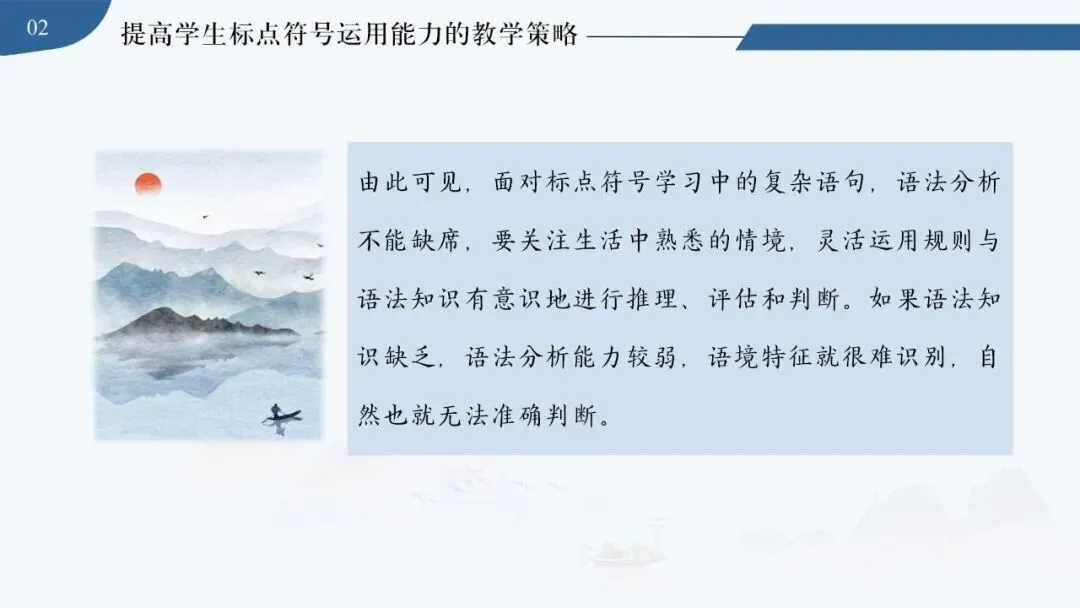 02

提高学生标点符号运用能力的教学策略

由此可见，面对标点符号学习中的复杂语句，语法分析不能缺席，要关注生活中熟悉的情境，灵活运用规则与语法知识有意识地进行推理、评估和判断。如果语法知识缺乏，语法分析能力较弱，语境特征就很难识别，自然也就无法准确判断。